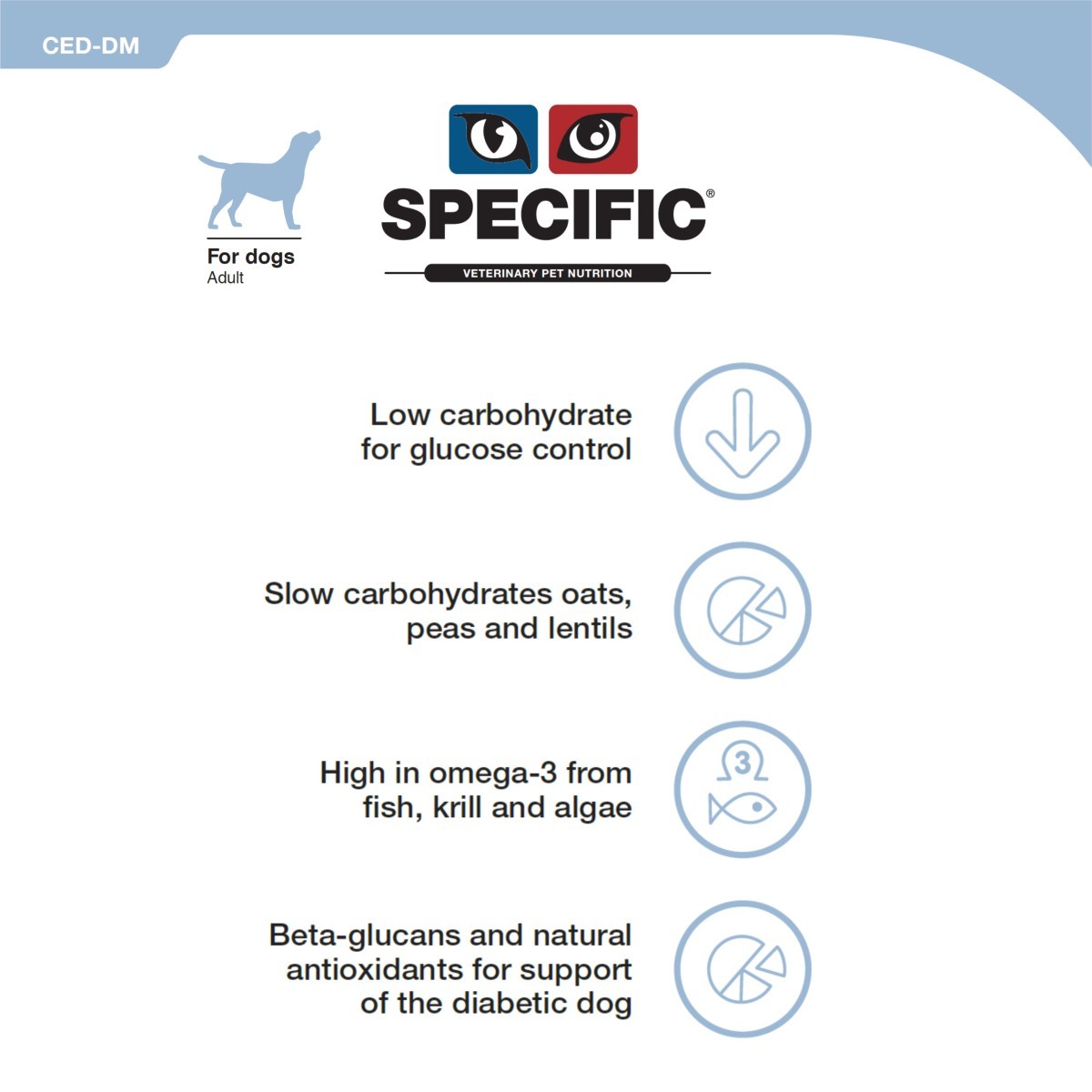 CED-DM

For dogs
Adult

SPECIFIC®
VETERINARY PET NUTRITION

Low carbohydrate for glucose control

Slow carbohydrates oats, peas and lentils

High in omega-3 from fish, krill and algae

3

Beta-glucans and natural antioxidants for support of the diabetic dog